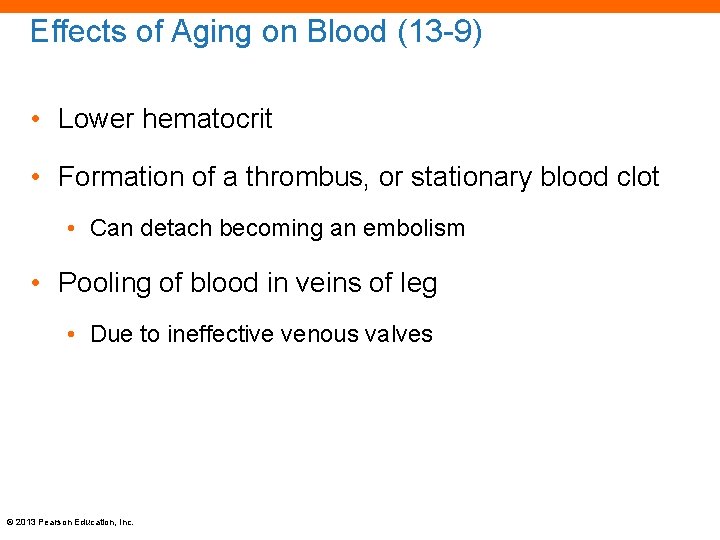 Effects of Aging on Blood (13-9)

• Lower hematocrit

• Formation of a thrombus, or stationary blood clot

• Can detach becoming an embolism

• Pooling of blood in veins of leg

• Due to ineffective venous valves

© 2013 Pearson Education, Inc.